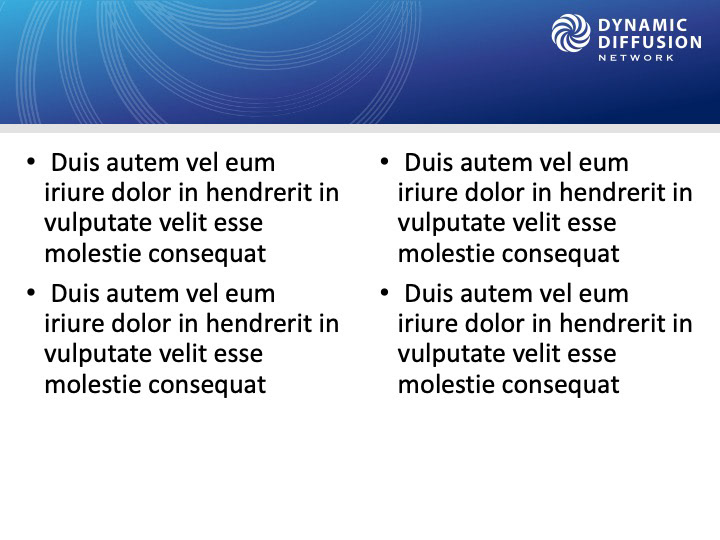 DYNAMIC DIFFUSION NETWORK

• Duis autem vel eum iriure dolor in hendrerit in vulputate velit esse molestie consequat
• Duis autem vel eum iriure dolor in hendrerit in vulputate velit esse molestie consequat

• Duis autem vel eum iriure dolor in hendrerit in vulputate velit esse molestie consequat
• Duis autem vel eum iriure dolor in hendrerit in vulputate velit esse molestie consequat